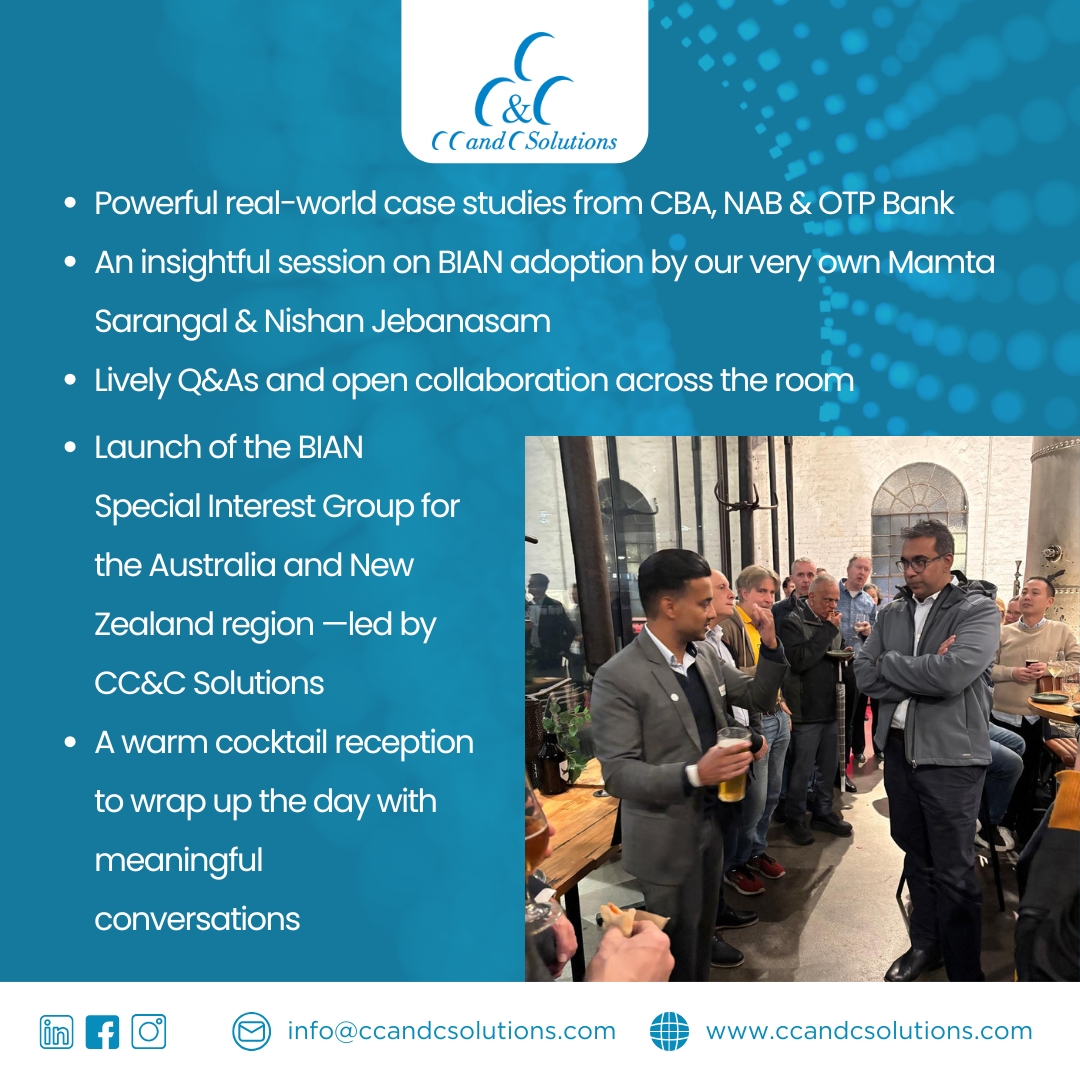 C&C
CC and C Solutions

• Powerful real-world case studies from CBA, NAB & OTP Bank
• An insightful session on BIAN adoption by our very own Mamta Sarangal & Nishan Jebanasam
• Lively Q&As and open collaboration across the room
• Launch of the BIAN Special Interest Group for the Australia and New Zealand region —led by CC&C Solutions
• A warm cocktail reception to wrap up the day with meaningful conversations

info@ccandcsolutions.com www.ccandcsolutions.com